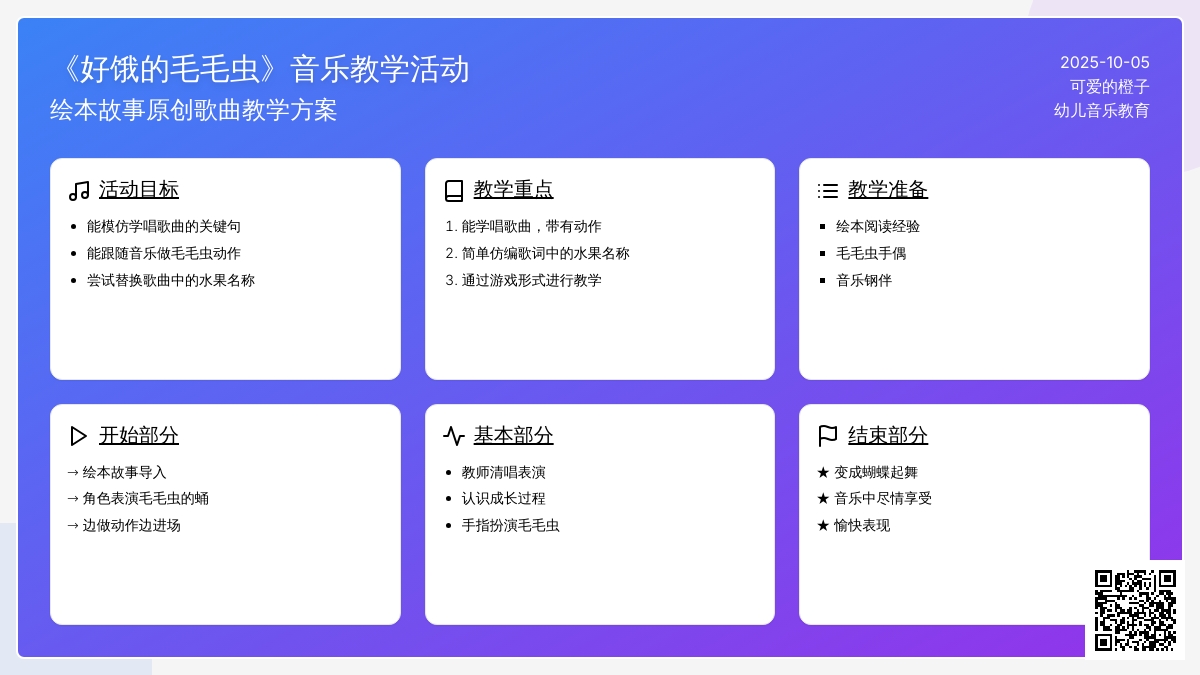 《好饿的毛毛虫》音乐教学活动
绘本故事原创歌曲教学方案

2025-10-05
可爱的橙子
幼儿音乐教育

活动目标
- 能模仿学唱歌曲的关键句
- 能跟随音乐做毛毛虫动作
- 尝试替换歌曲中的水果名称

教学重点
1. 能学唱歌曲，带有动作
2. 简单仿编歌词中的水果名称
3. 通过游戏形式进行教学

教学准备
- 绘本阅读经验
- 毛毛虫手偶
- 音乐钢伴

开始部分
→ 绘本故事导入
→ 角色表演毛毛虫的蛹
→ 边做动作边进场

基本部分
- 教师清唱表演
- 认识成长过程
- 手指扮演毛毛虫

结束部分
★ 变成蝴蝶起舞
★ 音乐中尽情享受
★ 愉快表现